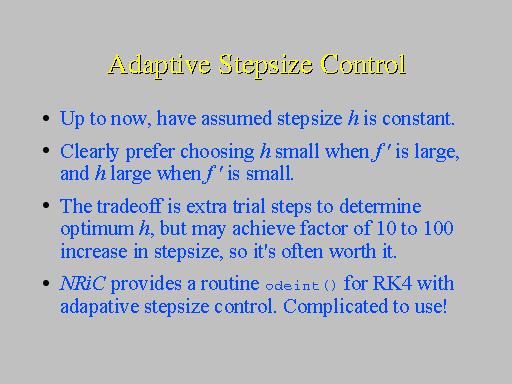 Adaptive Stepsize Control

• Up to now, have assumed stepsize $h$ is constant.

• Clearly prefer choosing $h$ small when $f'$ is large, and $h$ large when $f'$ is small.

• The tradeoff is extra trial steps to determine optimum $h$, but may achieve factor of 10 to 100 increase in stepsize, so it's often worth it.

• NRiC provides a routine odeint() for RK4 with adapative stepsize control. Complicated to use!